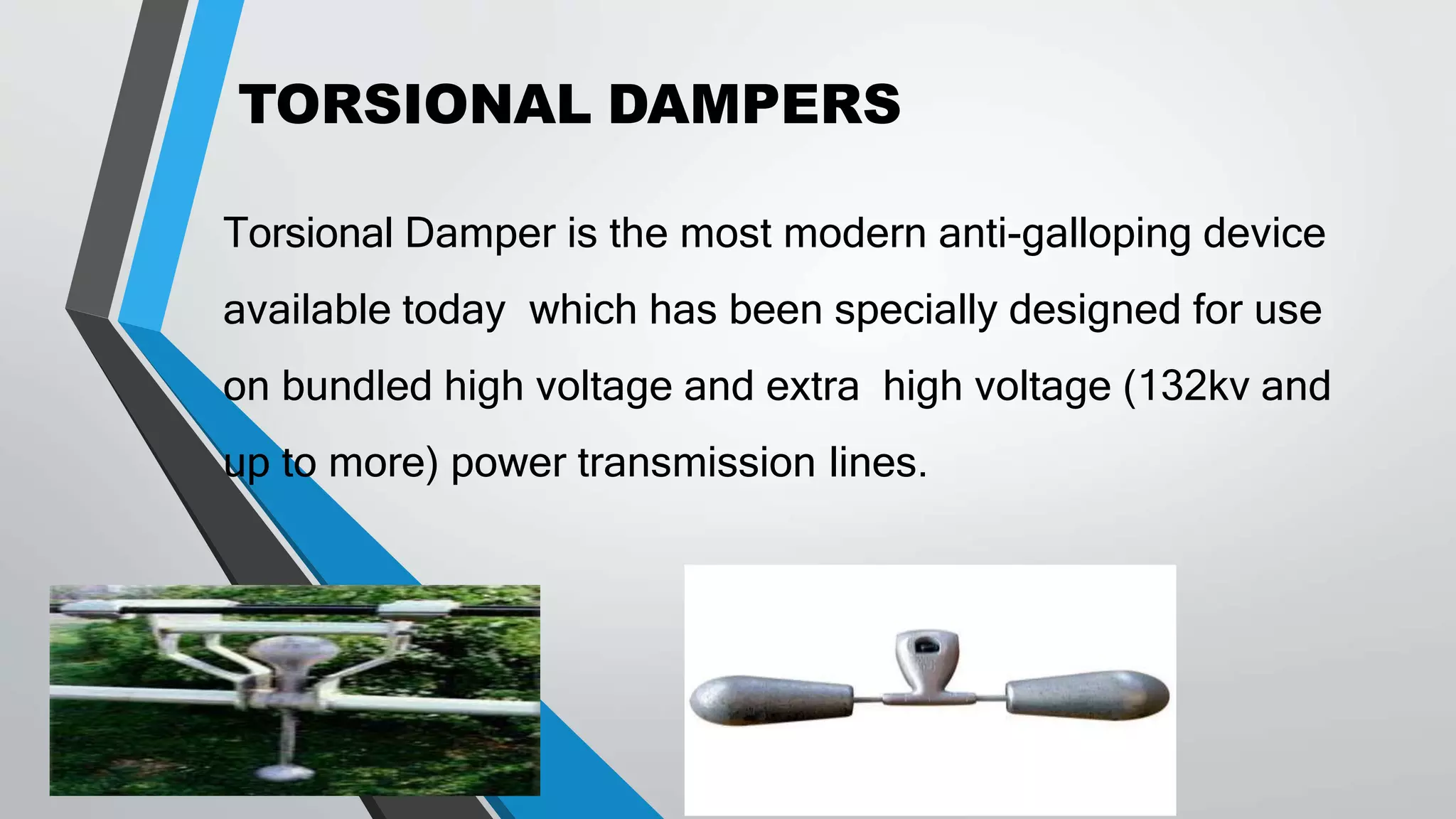 TORSIONAL DAMPERS

Torsional Damper is the most modern anti-galloping device available today which has been specially designed for use on bundled high voltage and extra high voltage (132kv and up to more) power transmission lines.